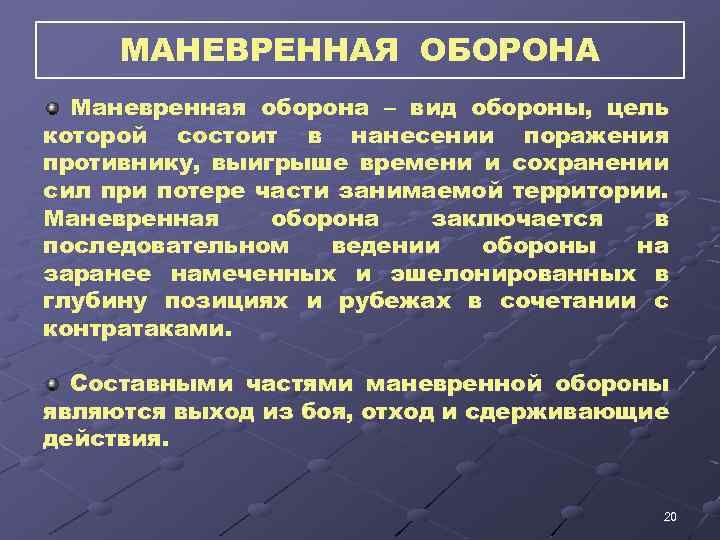 МАНЕВРЕННАЯ ОБОРОНА

Маневренная оборона – вид обороны, цель которой состоит в нанесении поражения противнику, выигрыше времени и сохранении сил при потере части занимаемой территории. Маневренная оборона заключается в последовательном ведении обороны на заранее намеченных и эшелонированных в глубину позициях и рубежах в сочетании с контратаками.

Составными частями маневренной обороны являются выход из боя, отход и сдерживающие действия.

20